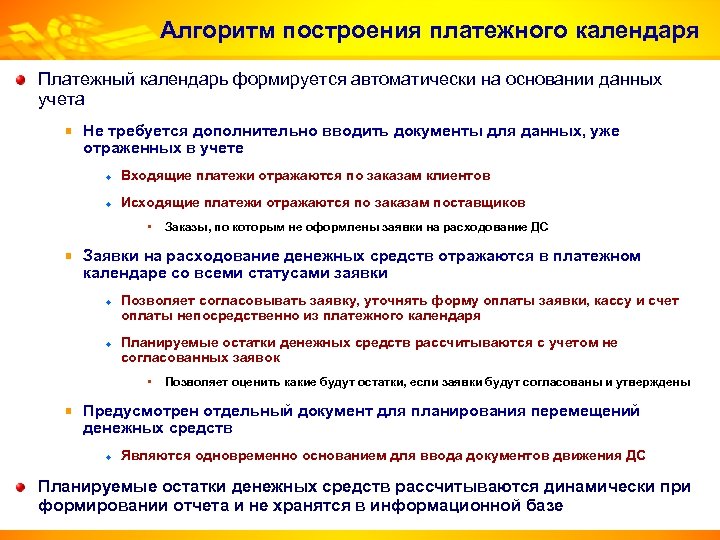 Алгоритм построения платежного календаря

Платежный календарь формируется автоматически на основании данных учета

Не требуется дополнительно вводить документы для данных, уже отраженных в учете

Входящие платежи отражаются по заказам клиентов

Исходящие платежи отражаются по заказам поставщиков

Заказы, по которым не оформлены заявки на расходование ДС

Заявки на расходование денежных средств отражаются в платежном календаре со всеми статусами заявки

Позволяет согласовывать заявку, уточнять форму оплаты заявки, кассу и счет оплаты непосредственно из платежного календаря

Планируемые остатки денежных средств рассчитываются с учетом не согласованных заявок

Позволяет оценить какие будут остатки, если заявки будут согласованы и утверждены

Предусмотрен отдельный документ для планирования перемещений денежных средств

Являются одновременно основанием для ввода документов движения ДС

Планируемые остатки денежных средств рассчитываются динамически при формировании отчета и не хранятся в информационной базе